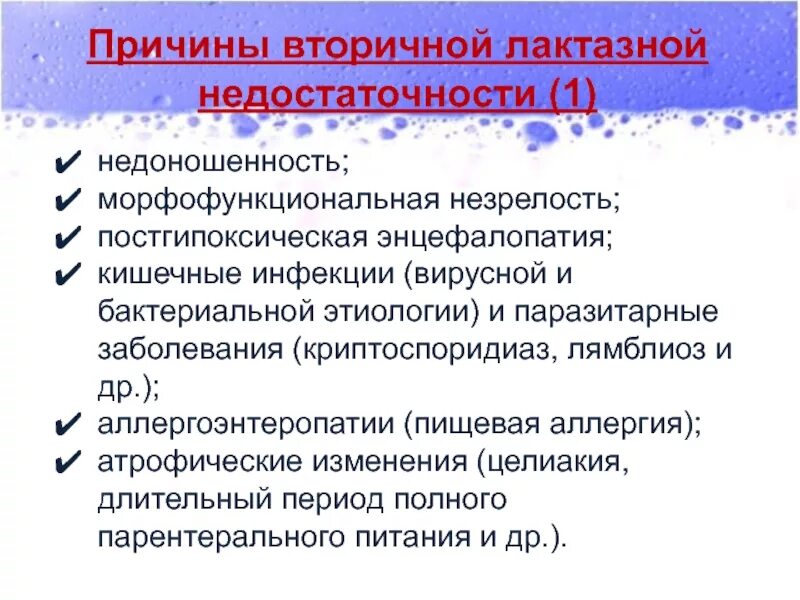 Причины вторичной лактазной недостаточности (1)

✔ недоношенность;
✔ морфофункциональная незрелость;
✔ постгипоксическая энцефалопатия;
✔ кишечные инфекции (вирусной и бактериальной этиологии) и паразитарные заболевания (криптоспоридиаз, лямблиоз и др.);
✔ аллергоэнтеропатии (пищевая аллергия);
✔ атрофические изменения (целиакия, длительный период полного парентерального питания и др.).